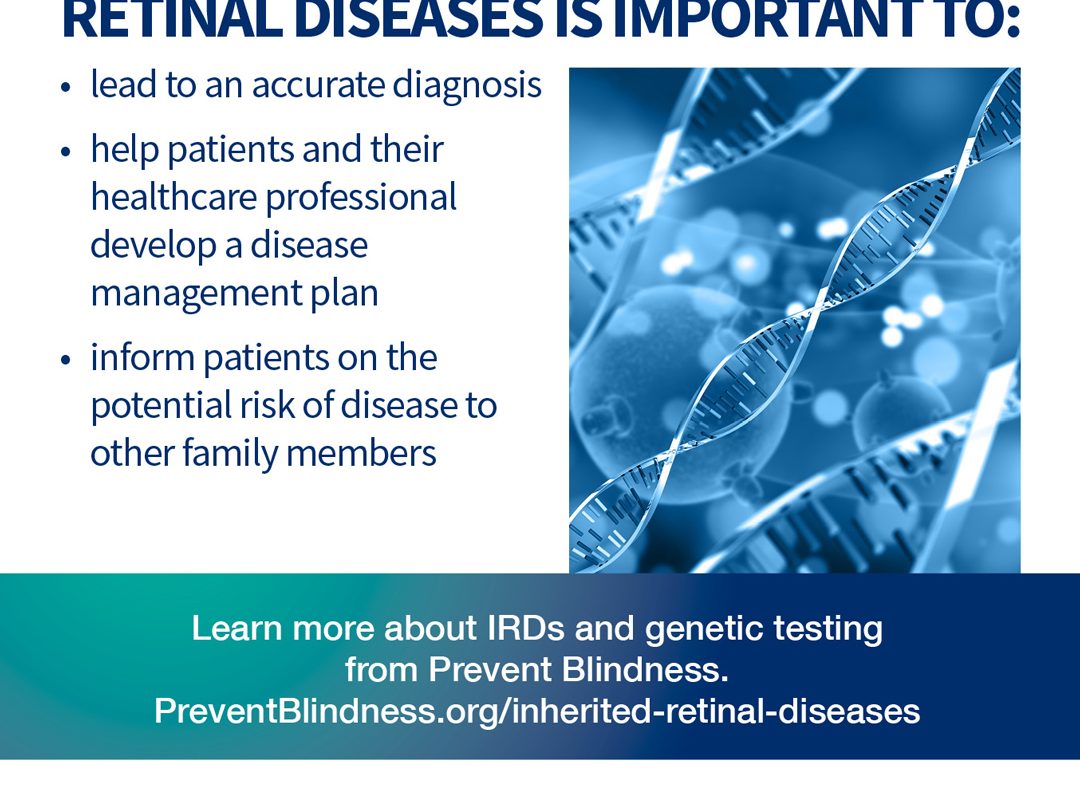 RETINAL DISEASES IS IMPORTANT TO:

• lead to an accurate diagnosis
• help patients and their healthcare professional develop a disease management plan
• inform patients on the potential risk of disease to other family members

Learn more about IRDs and genetic testing from Prevent Blindness.
PreventBlindness.org/inherited-retinal-diseases